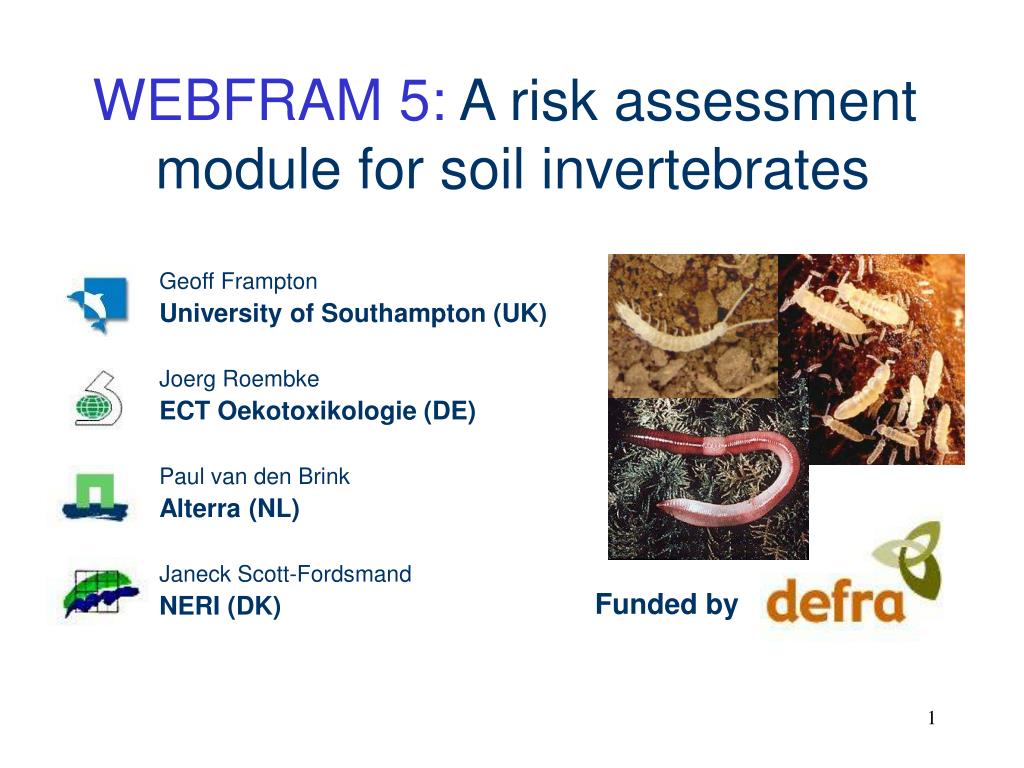 WEBFRAM 5: A risk assessment module for soil invertebrates

Geoff Frampton
University of Southampton (UK)

Joerg Roembke
ECT Oekotoxikologie (DE)

Paul van den Brink
Alterra (NL)

Janeck Scott-Fordsmand
NERI (DK)

Funded by defra

1